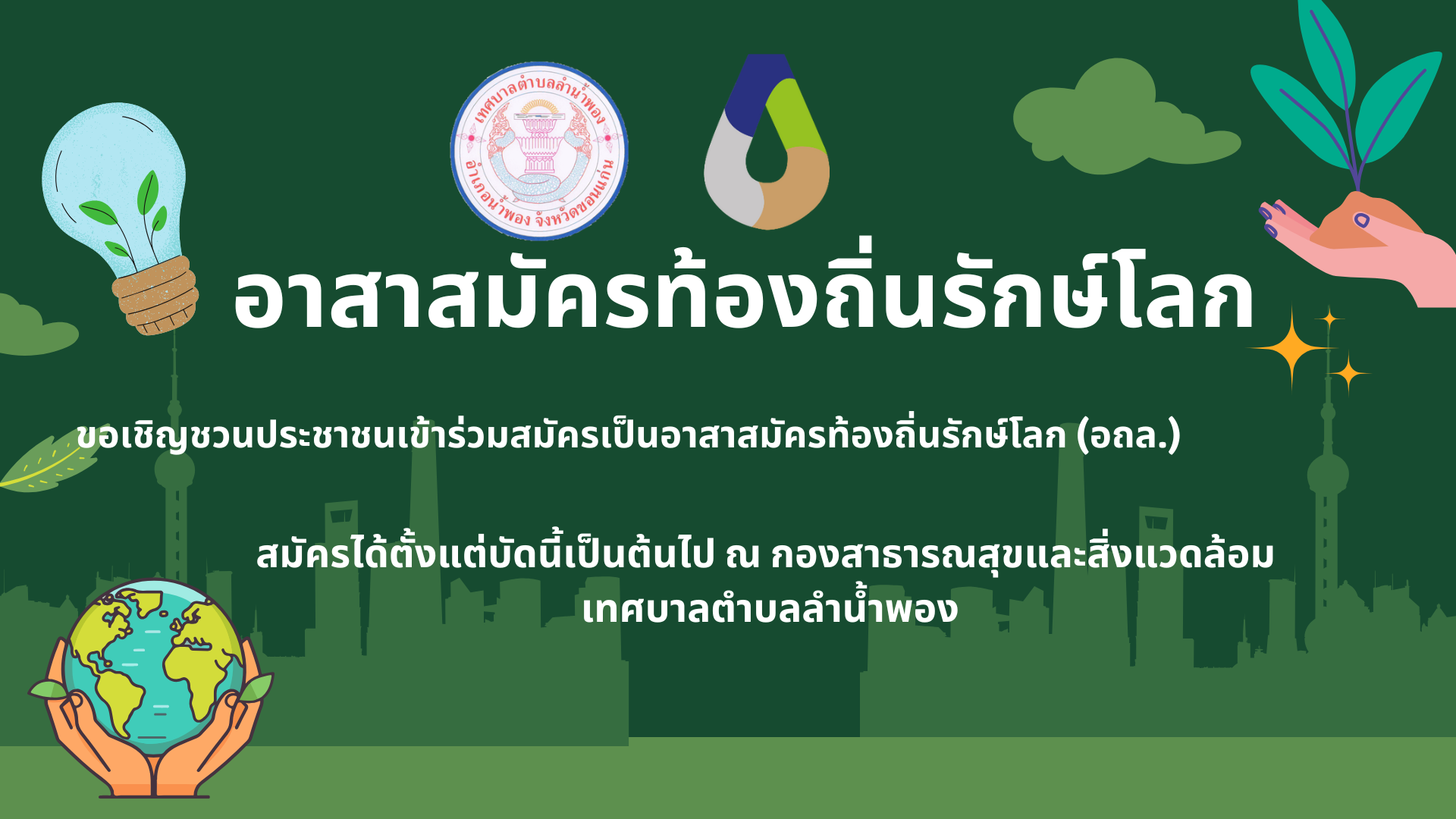 เทศบาลตำบลลำน้ำพอง
อำเภอน้ำพอง จังหวัดขอนแก่น

อาสาสมัครท้องถิ่นรักษ์โลก

ขอเชิญชวนประชาชนเข้าร่วมสมัครเป็นอาสาสมัครท้องถิ่นรักษ์โลก (อถล.)

สมัครได้ตั้งแต่บัดนี้เป็นต้นไป ณ กองสาธารณสุขและสิ่งแวดล้อม
เทศบาลตำบลลำน้ำพอง